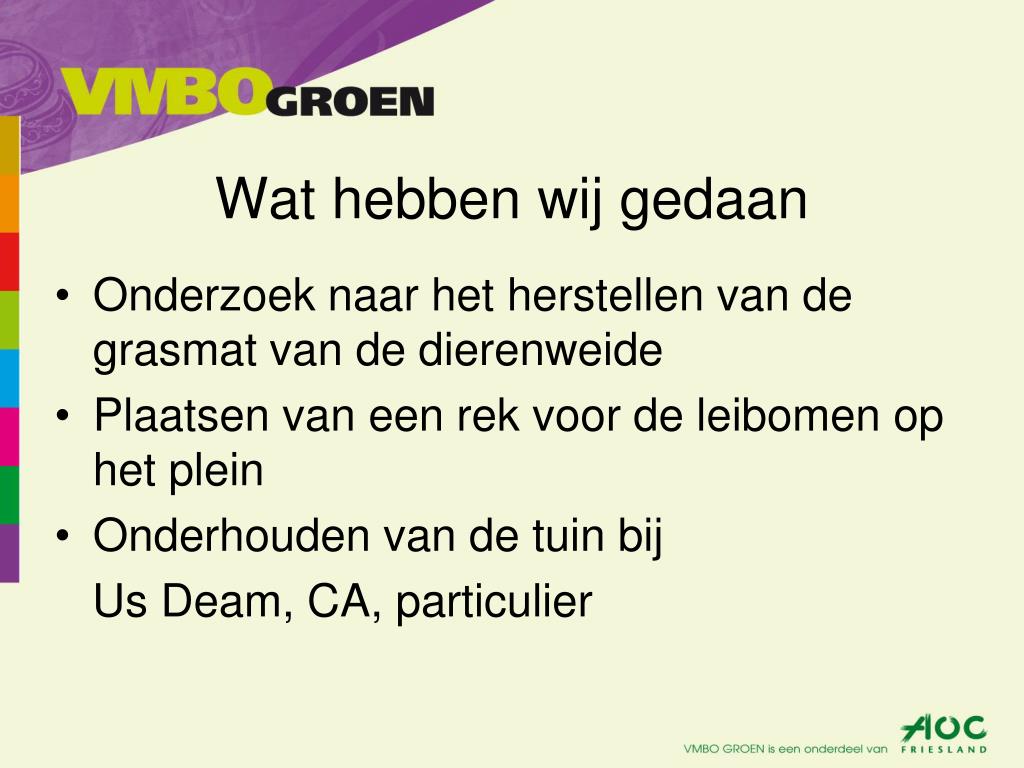 VMBO GROEN

Wat hebben wij gedaan

• Onderzoek naar het herstellen van de grasmat van de dierenweide
• Plaatsen van een rek voor de leibomen op het plein
• Onderhouden van de tuin bij
Us Deam, CA, particulier

VMBO GROEN is een onderdeel van AOC FRIESLAND